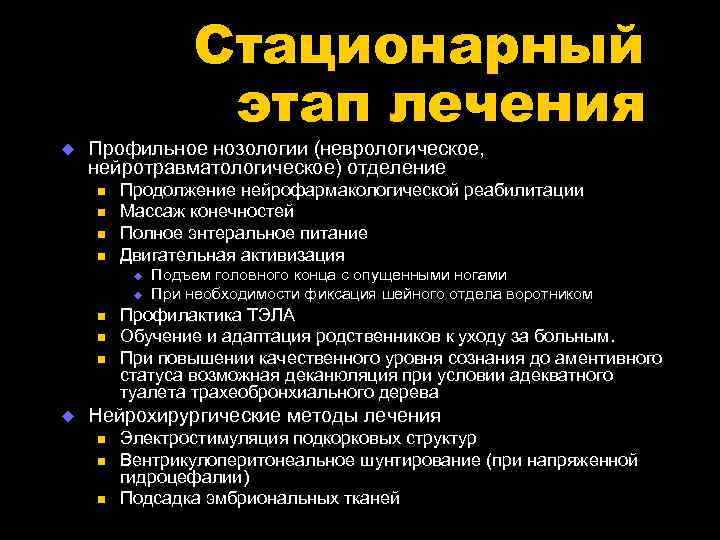 Стационарный этап лечения

Профильное нозологии (неврологическое, нейротравматологическое) отделение
Продолжение нейрофармакологической реабилитации
Массаж конечностей
Полное энтеральное питание
Двигательная активизация
Подъем головного конца с опущенными ногами
При необходимости фиксация шейного отдела воротником
Профилактика ТЭЛА
Обучение и адаптация родственников к уходу за больным.
При повышении качественного уровня сознания до аментивного статуса возможная деканюляция при условии адекватного туалета трахеобронхиального дерева
Нейрохирургические методы лечения
Электростимуляция подкорковых структур
Вентрикулоперитонеальное шунтирование (при напряженной гидроцефалии)
Подсадка эмбриональных тканей